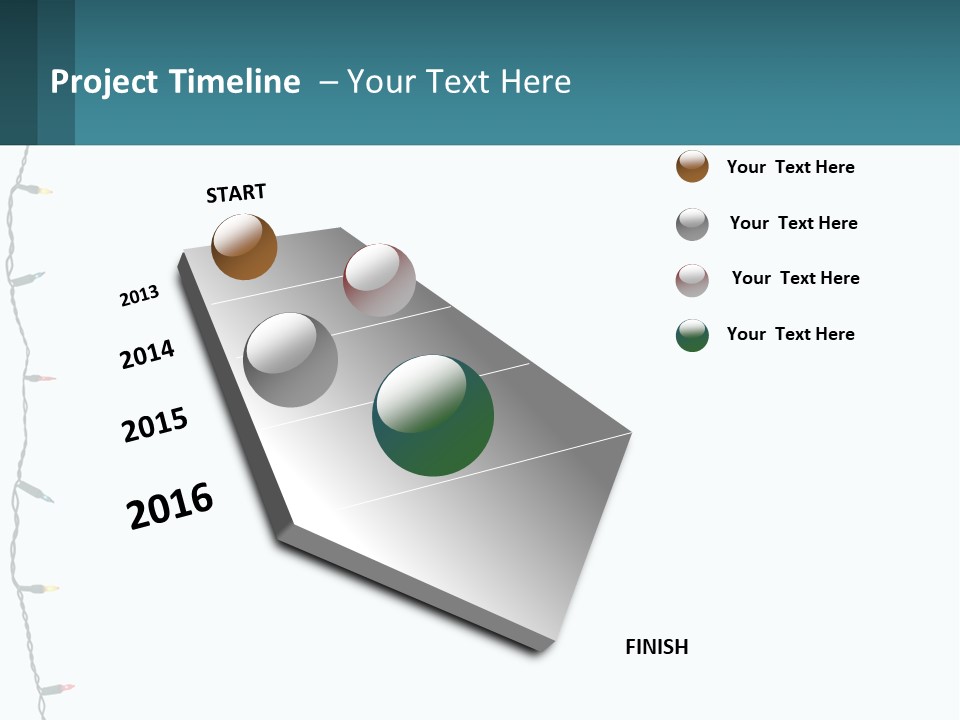 Project Timeline – Your Text Here

START

2013

2014

2015

2016

FINISH

Your Text Here

Your Text Here

Your Text Here

Your Text Here